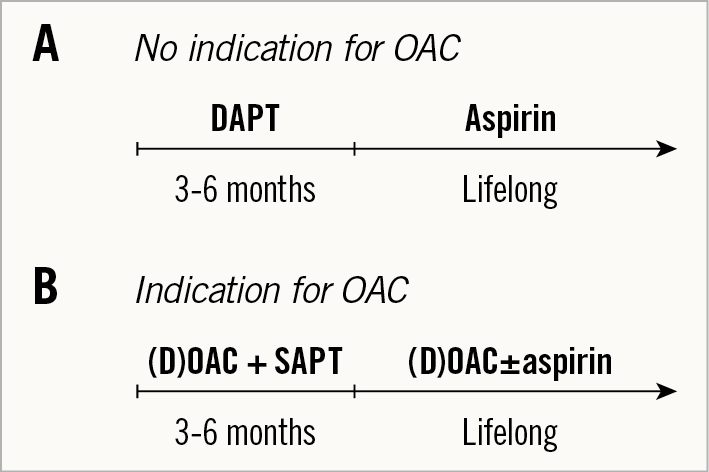 A No indication for OAC

DAPT

Aspirin

3-6 months

Lifelong

B Indication for OAC

(D)OAC + SAPT

(D)OAC±aspirin

3-6 months

Lifelong